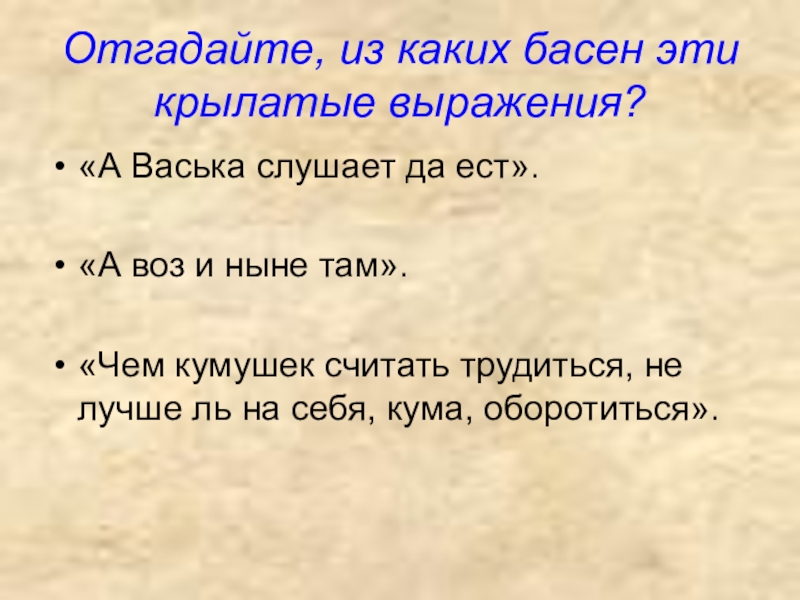 Отгадайте, из каких басен эти крылатые выражения?

• «А Васька слушает да ест».

• «А воз и ныне там».

• «Чем кумушек считать трудиться, не лучше ль на себя, кума, оборотиться».